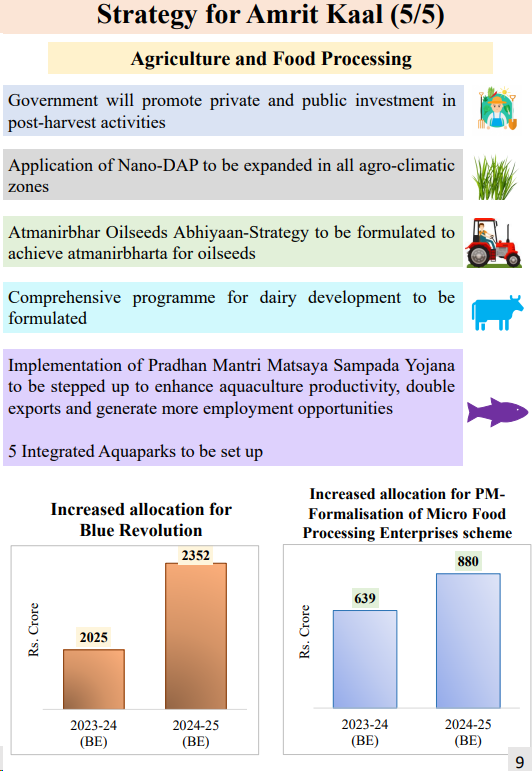 Strategy for Amrit Kaal (5/5)

Agriculture and Food Processing

Government will promote private and public investment in post-harvest activities

Application of Nano-DAP to be expanded in all agro-climatic zones

Atmanirbhar Oilseeds Abhiyaan-Strategy to be formulated to achieve atmanirbharta for oilseeds

Comprehensive programme for dairy development to be formulated

Implementation of Pradhan Mantri Matsaya Sampada Yojana to be stepped up to enhance aquaculture productivity, double exports and generate more employment opportunities

5 Integrated Aquaparks to be set up

Increased allocation for Blue Revolution

Rs. Crore

2025

2352

2023-24 (BE)

2024-25 (BE)

Increased allocation for PM-Formalisation of Micro Food Processing Enterprises scheme

Rs. Crore

639

880

2023-24 (BE)

2024-25 (BE)

9